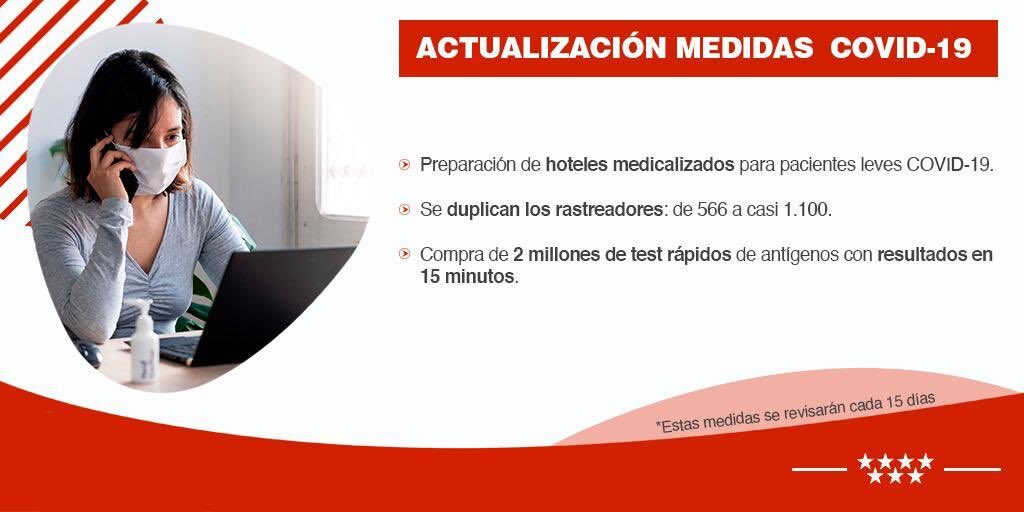 ACTUALIZACIÓN MEDIDAS COVID-19

Preparación de hoteles medicalizados para pacientes leves COVID-19.

Se duplican los rastreadores: de 566 a casi 1.100.

Compra de 2 millones de test rápidos de antígenos con resultados en 15 minutos.

*Estas medidas se revisarán cada 15 días